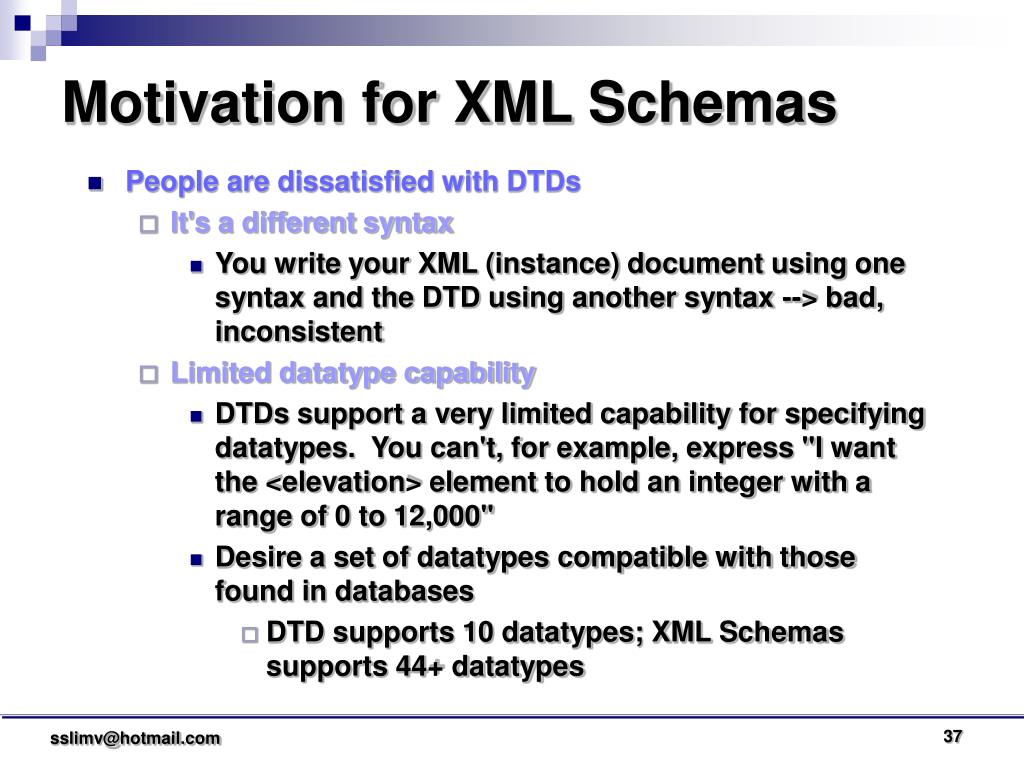 Motivation for XML Schemas

People are dissatisfied with DTDs

It's a different syntax

You write your XML (instance) document using one syntax and the DTD using another syntax --> bad, inconsistent

Limited datatype capability

DTDs support a very limited capability for specifying datatypes. You can't, for example, express "I want the <elevation> element to hold an integer with a range of 0 to 12,000"

Desire a set of datatypes compatible with those found in databases

DTD supports 10 datatypes; XML Schemas supports 44+ datatypes

sslimv@hotmail.com

37